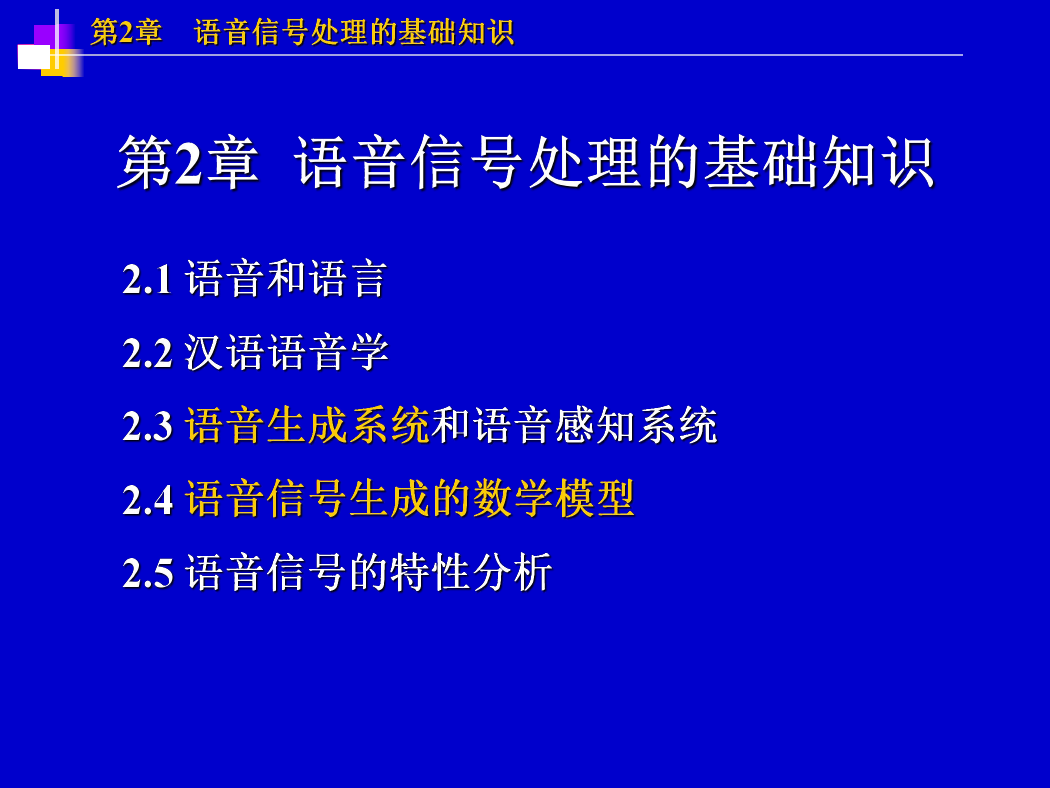 第2章　语音信号处理的基础知识

第2章 语音信号处理的基础知识

2.1 语音和语言

2.2 汉语语音学

2.3 语音生成系统和语音感知系统

2.4 语音信号生成的数学模型

2.5 语音信号的特性分析